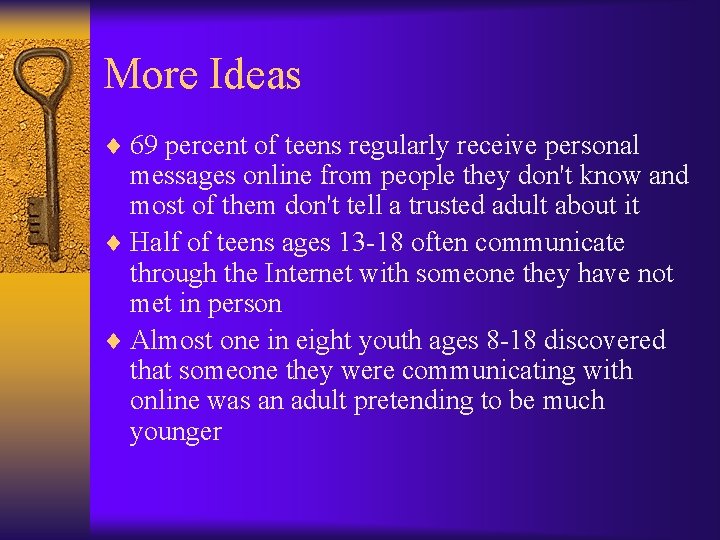 More Ideas

♦ 69 percent of teens regularly receive personal messages online from people they don't know and most of them don't tell a trusted adult about it
♦ Half of teens ages 13-18 often communicate through the Internet with someone they have not met in person
♦ Almost one in eight youth ages 8-18 discovered that someone they were communicating with online was an adult pretending to be much younger